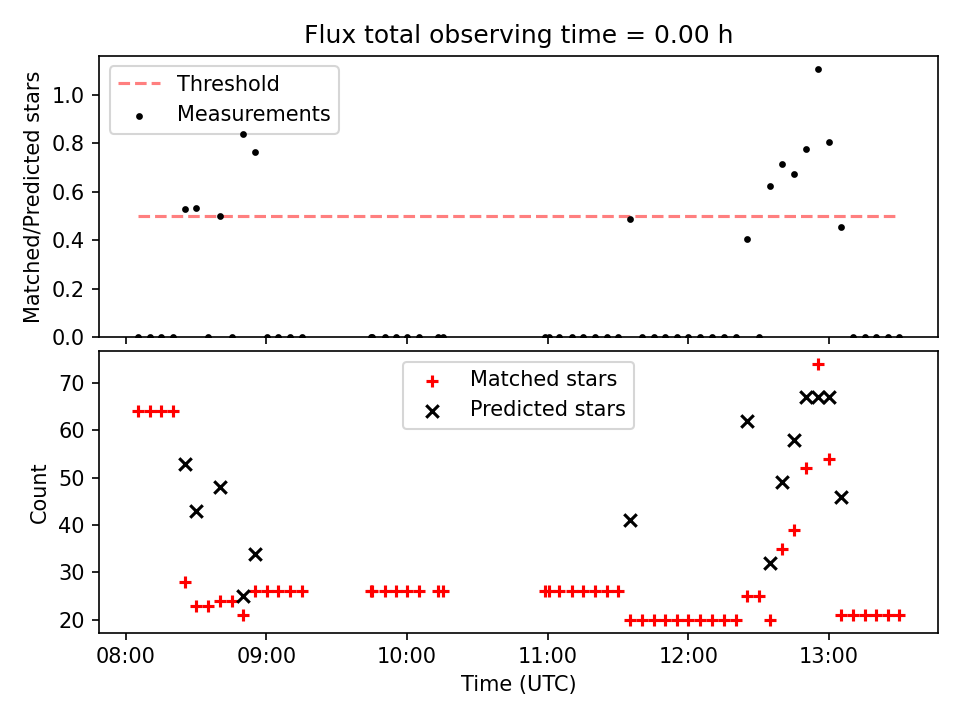 Flux total observing time = 0.00 h

Threshold
Measurements

Matched/Predicted stars

1.0
0.8
0.6
0.4
0.2
0.0

Matched stars
Predicted stars

Count

70
60
50
40
30
20

08:00
09:00
10:00
11:00
12:00
13:00

Time (UTC)